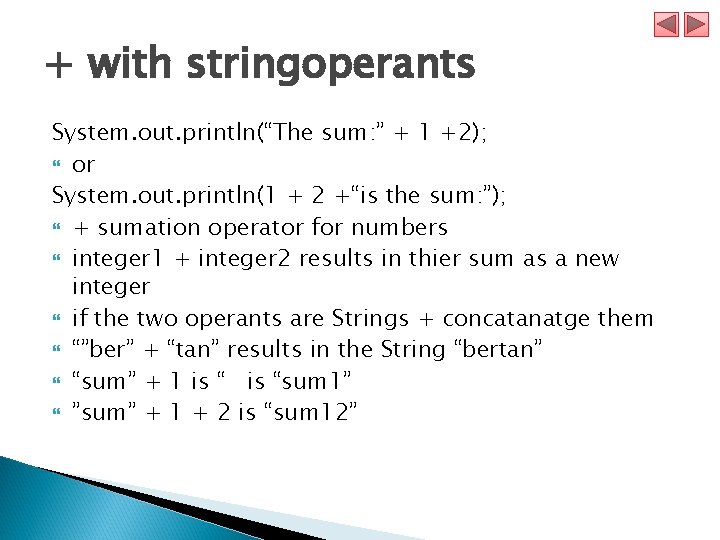 + with stringoperants

System.out.println(“The sum:” + 1 +2);

or

System.out.println(1 + 2 +“is the sum:”);

+ sumation operator for numbers

integer1 + integer2 results in thier sum as a new integer

if the two operants are Strings + concatanatge them

“”ber” + “tan” results in the String “bertan”

“sum” + 1 is “ is “sum1”

”sum” + 1 + 2 is “sum12”